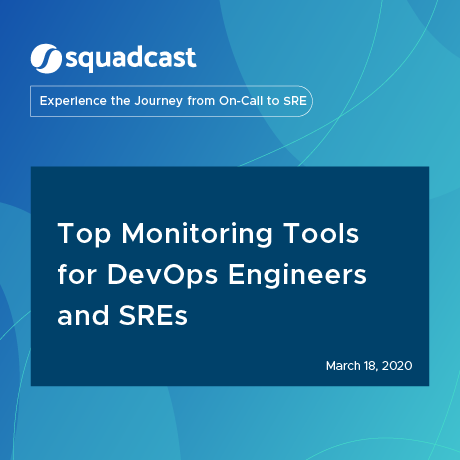 squadcast

Experience the Journey from On-Call to SRE

Top Monitoring Tools for DevOps Engineers and SREs

March 18, 2020